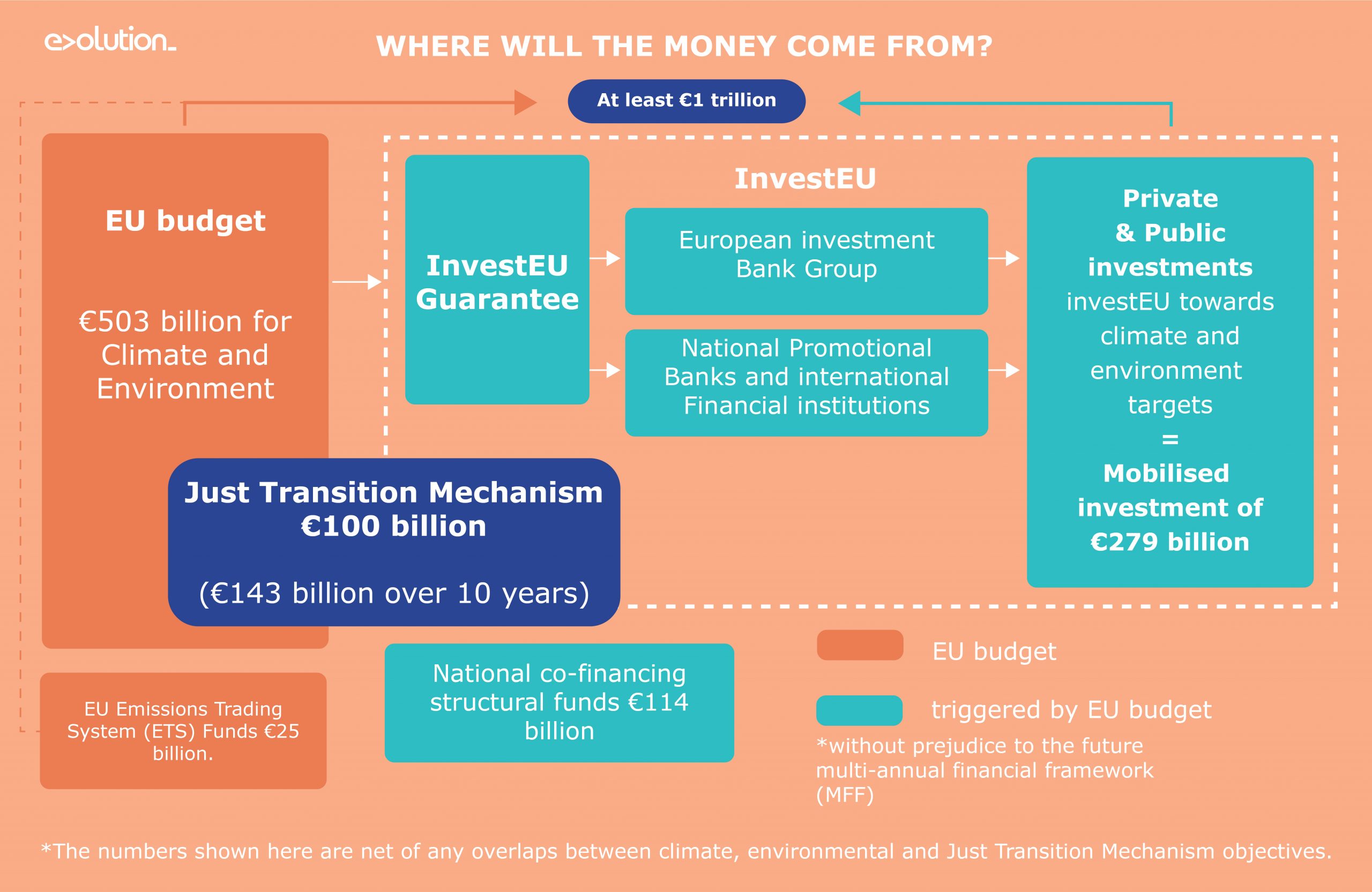 e>olution_

WHERE WILL THE MONEY COME FROM?

At least €1 trillion

EU budget

€503 billion for Climate and Environment

InvestEU Guarantee

InvestEU

European investment Bank Group

National Promotional Banks and international Financial institutions

Private & Public investments investEU towards climate and environment targets = Mobilised investment of €279 billion

Just Transition Mechanism €100 billion

(€143 billion over 10 years)

EU Emissions Trading System (ETS) Funds €25 billion.

National co-financing structural funds €114 billion

EU budget

triggered by EU budget

*without prejudice to the future multi-annual financial framework (MFF)

*The numbers shown here are net of any overlaps between climate, environmental and Just Transition Mechanism objectives.